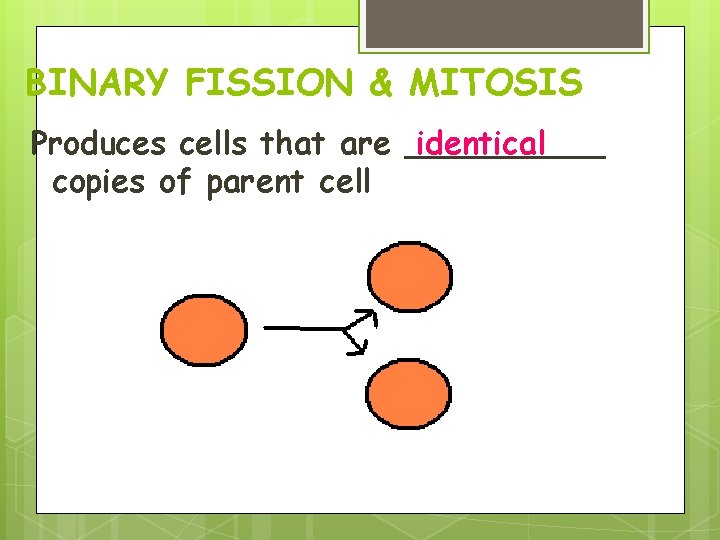 BINARY FISSION & MITOSIS

Produces cells that are identical copies of parent cell